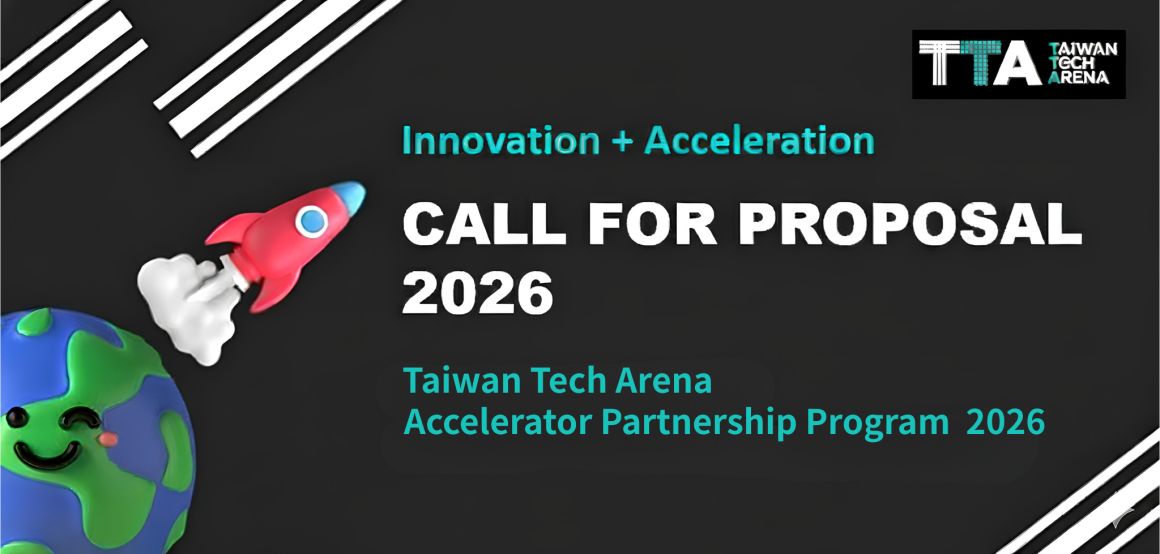 TTA TAIWAN TECH ARENA

Innovation + Acceleration

CALL FOR PROPOSAL 2026

Taiwan Tech Arena
Accelerator Partnership Program 2026